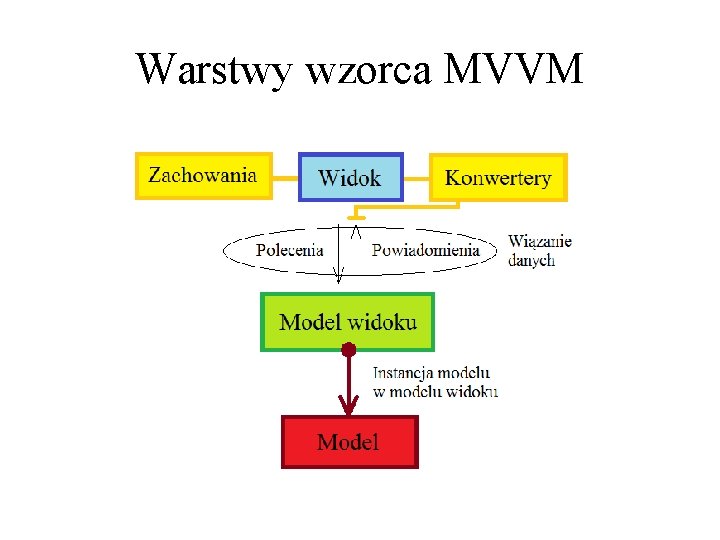 Warstwy wzorca MVVM

Zachowania

Widok

Konwertery

Polecenia

Powiadomienia

Wiązanie danych

Model widoku

Instancja modelu w modelu widoku

Model